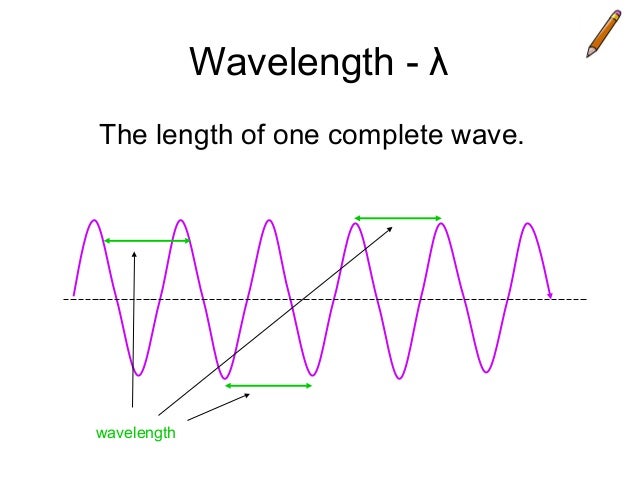 Wavelength - λ

The length of one complete wave.

wavelength